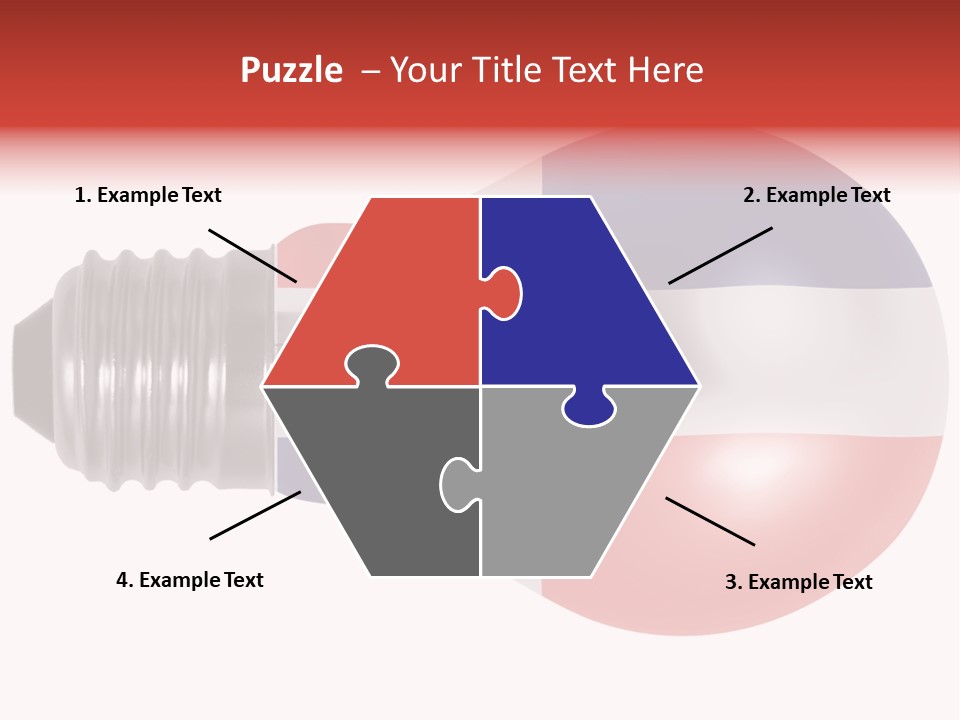 Puzzle – Your Title Text Here

1. Example Text

2. Example Text

4. Example Text

3. Example Text